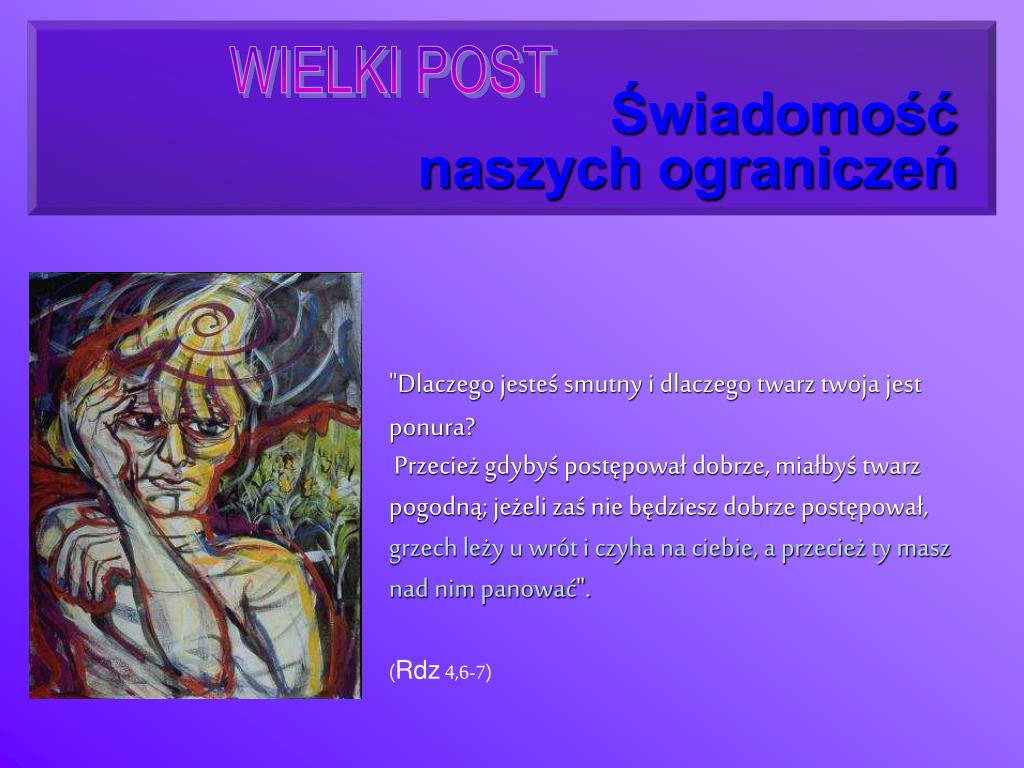 WIELKI POST

Świadomość naszych ograniczeń

"Dlaczego jesteś smutny i dlaczego twarz twoja jest ponura?
Przecież gdybyś postępował dobrze, miałbyś twarz pogodną; jeżeli zaś nie będziesz dobrze postępował, grzech leży u wrót i czyha na ciebie, a przecież ty masz nad nim panować".

(Rdz 4,6-7)